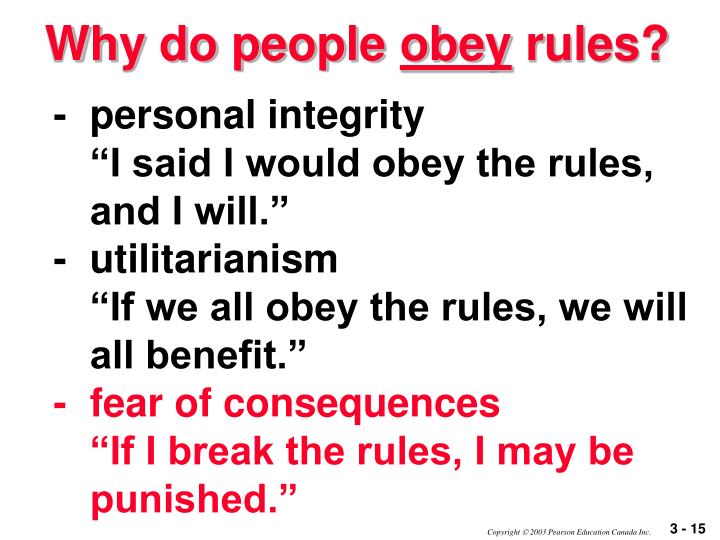 Why do people obey rules?

- personal integrity
“I said I would obey the rules, and I will.”
- utilitarianism
“If we all obey the rules, we will all benefit.”
- fear of consequences
“If I break the rules, I may be punished.”

Copyright © 2003 Pearson Education Canada Inc. 3 - 15